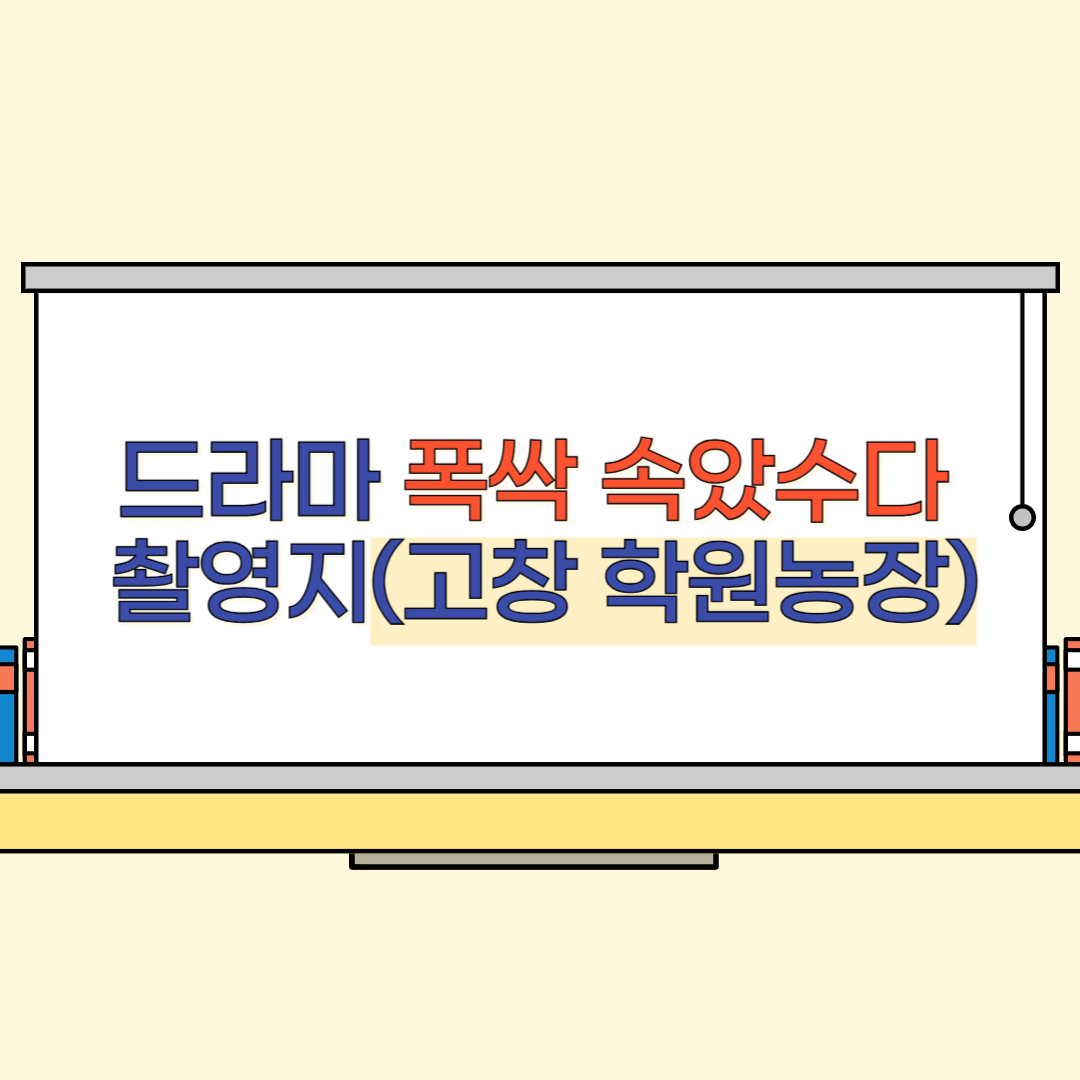 드라마 폭싹 속았수다
촬영지(고창 학원농장)